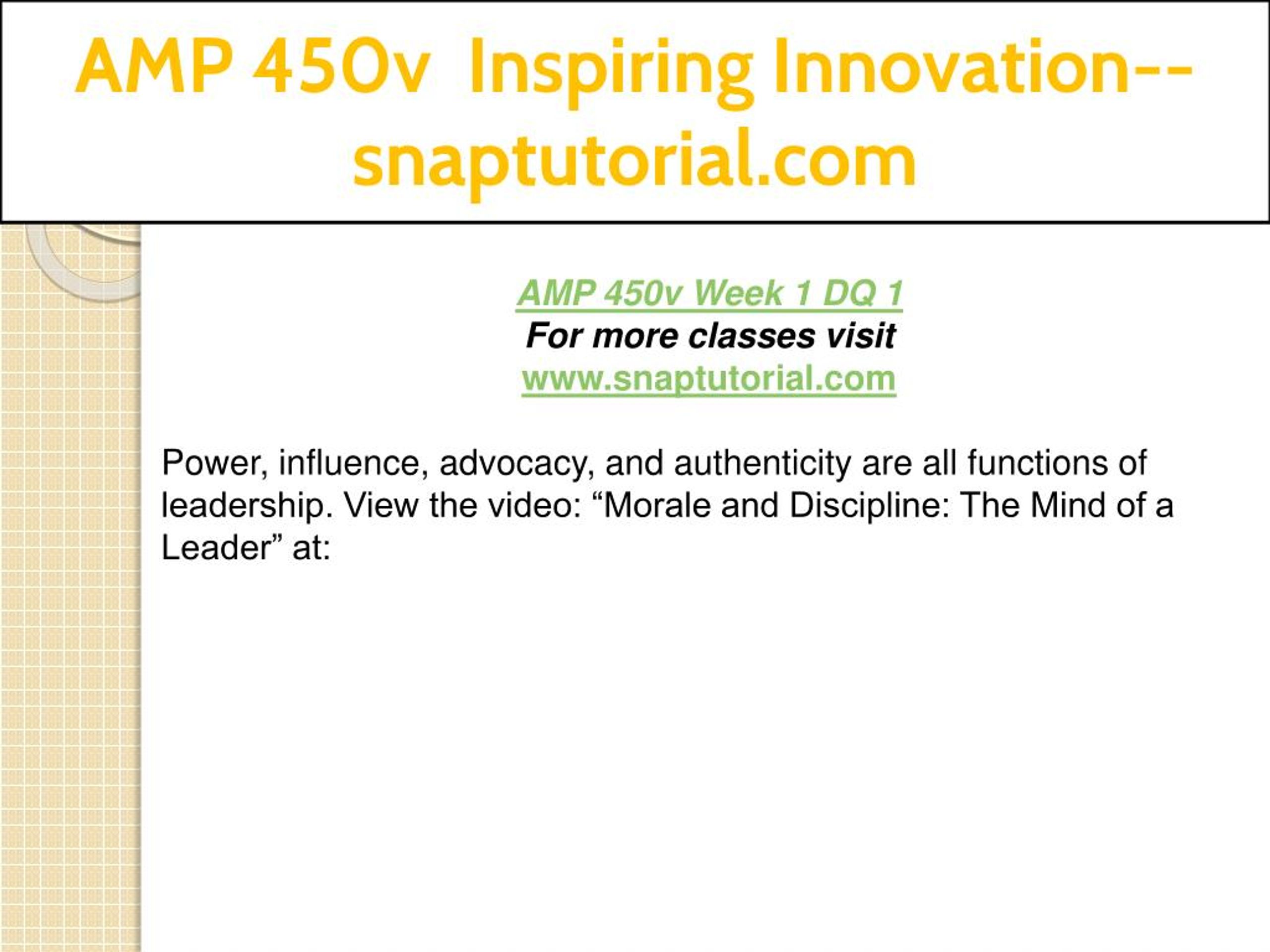 AMP 450v Inspiring Innovation--snaptutorial.com

AMP 450v Week 1 DQ 1
For more classes visit
www.snaptutorial.com

Power, influence, advocacy, and authenticity are all functions of leadership. View the video: “Morale and Discipline: The Mind of a Leader” at: